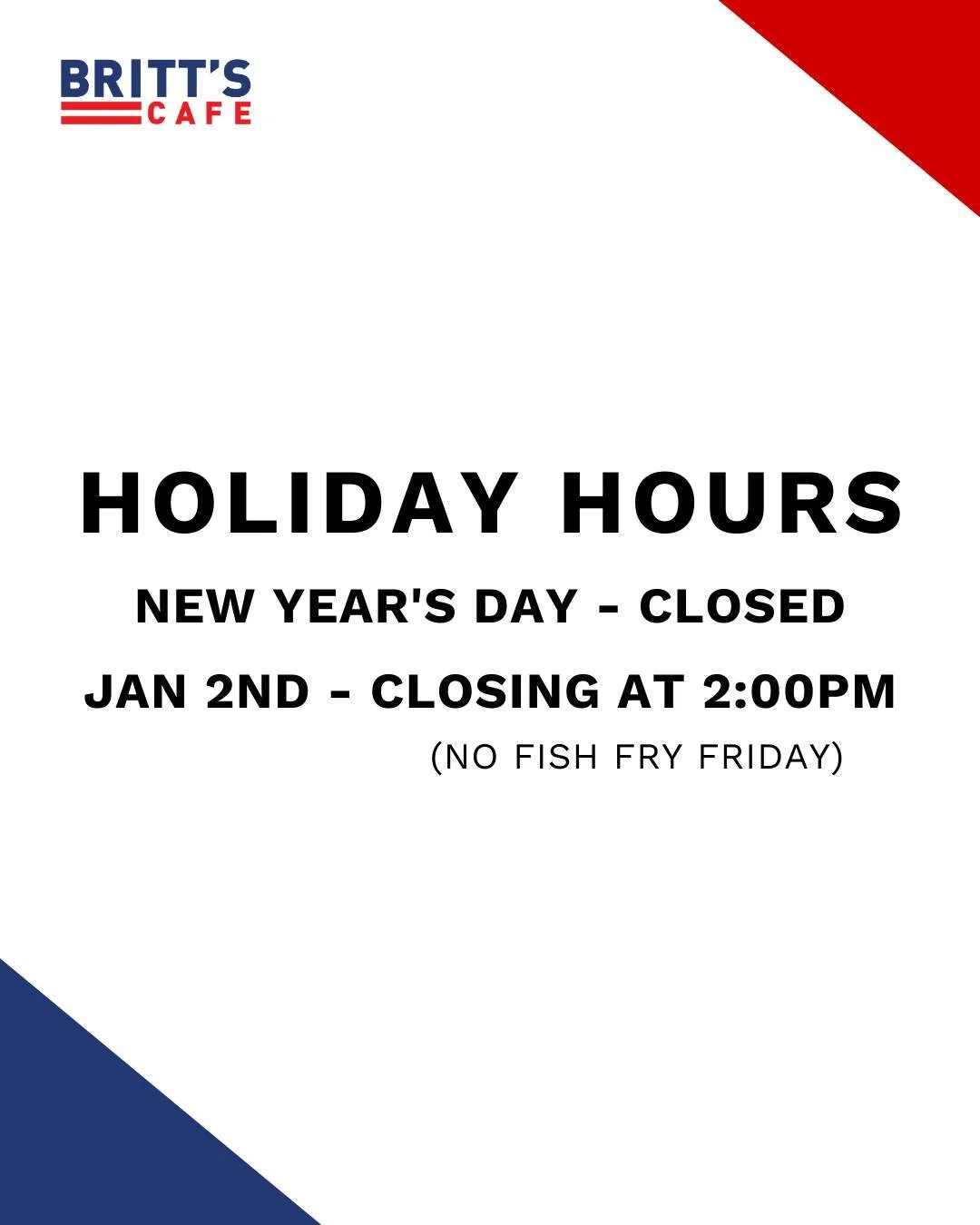 BRITT'S
CAFE

HOLIDAY HOURS

NEW YEAR'S DAY - CLOSED

JAN 2ND - CLOSING AT 2:00PM

(NO FISH FRY FRIDAY)